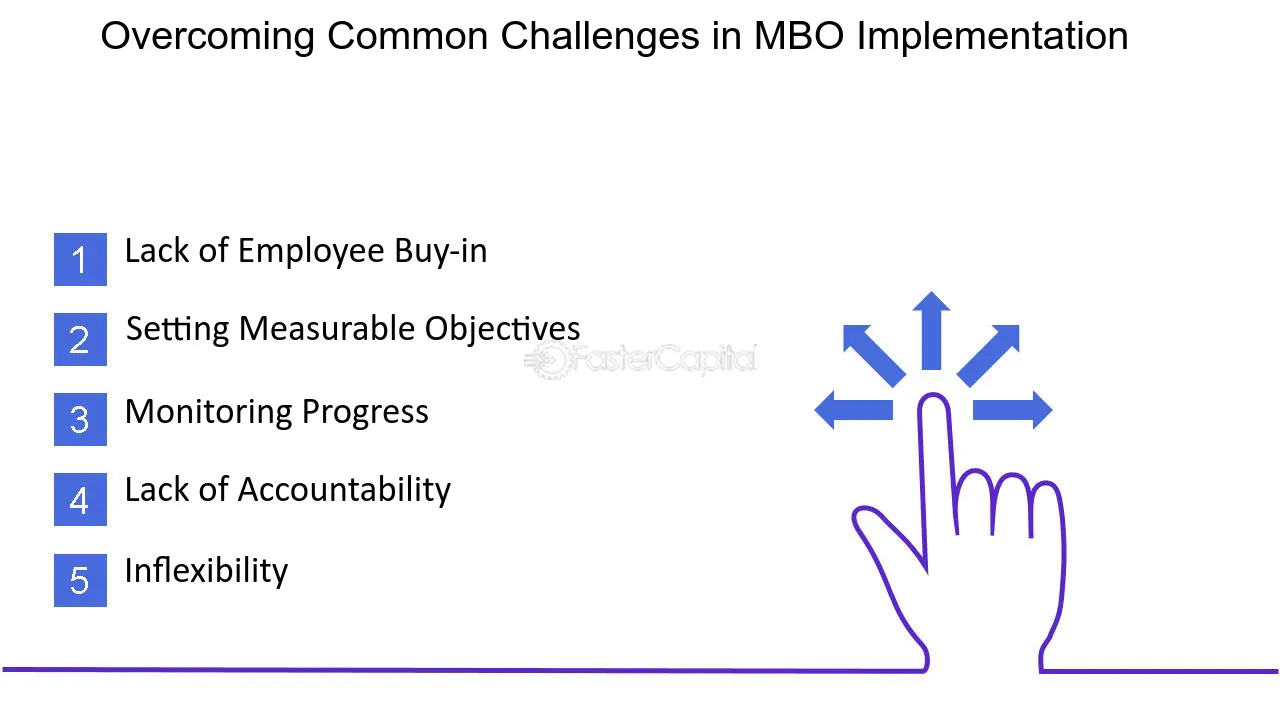 Overcoming Common Challenges in MBO Implementation

1 Lack of Employee Buy-in

2 Setting Measurable Objectives

3 Monitoring Progress

4 Lack of Accountability

5 Inflexibility

FasterCapital